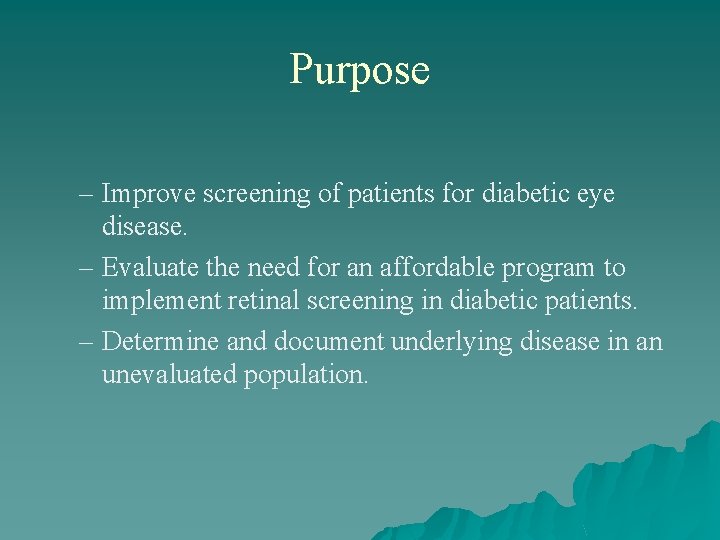 Purpose

– Improve screening of patients for diabetic eye disease.
– Evaluate the need for an affordable program to implement retinal screening in diabetic patients.
– Determine and document underlying disease in an unevaluated population.